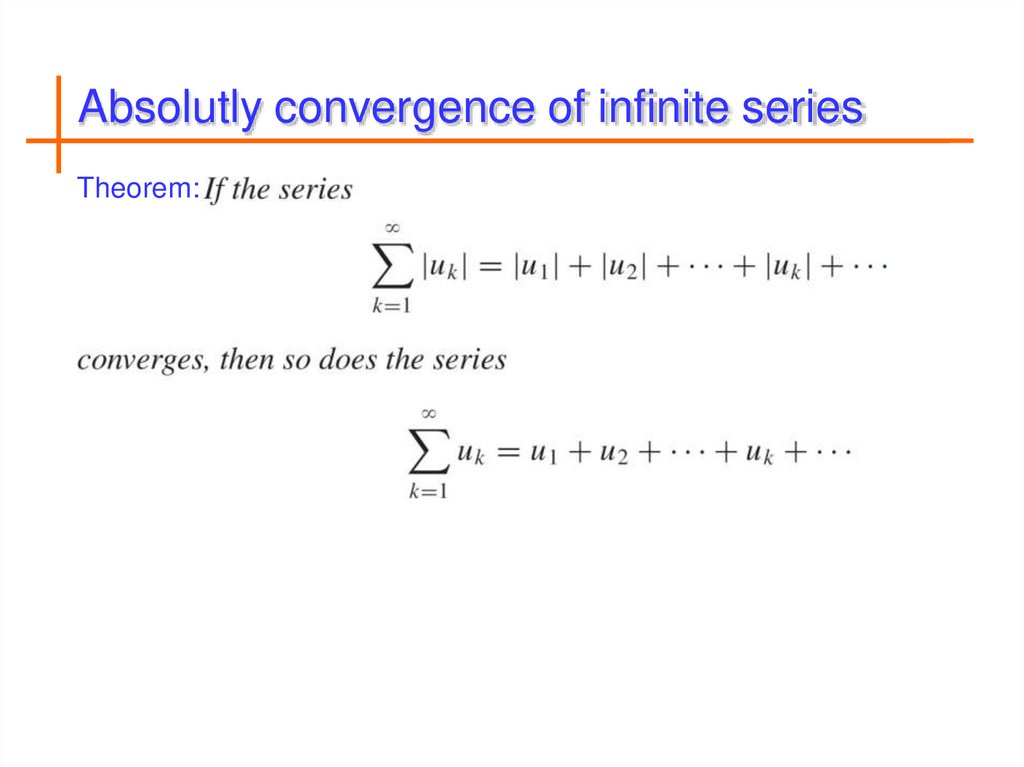 Absolutly convergence of infinite series

Theorem: If the series

$$\sum_{k=1}^{\infty} |u_k| = |u_1| + |u_2| + \cdots + |u_k| + \cdots$$

converges, then so does the series

$$\sum_{k=1}^{\infty} u_k = u_1 + u_2 + \cdots + u_k + \cdots$$